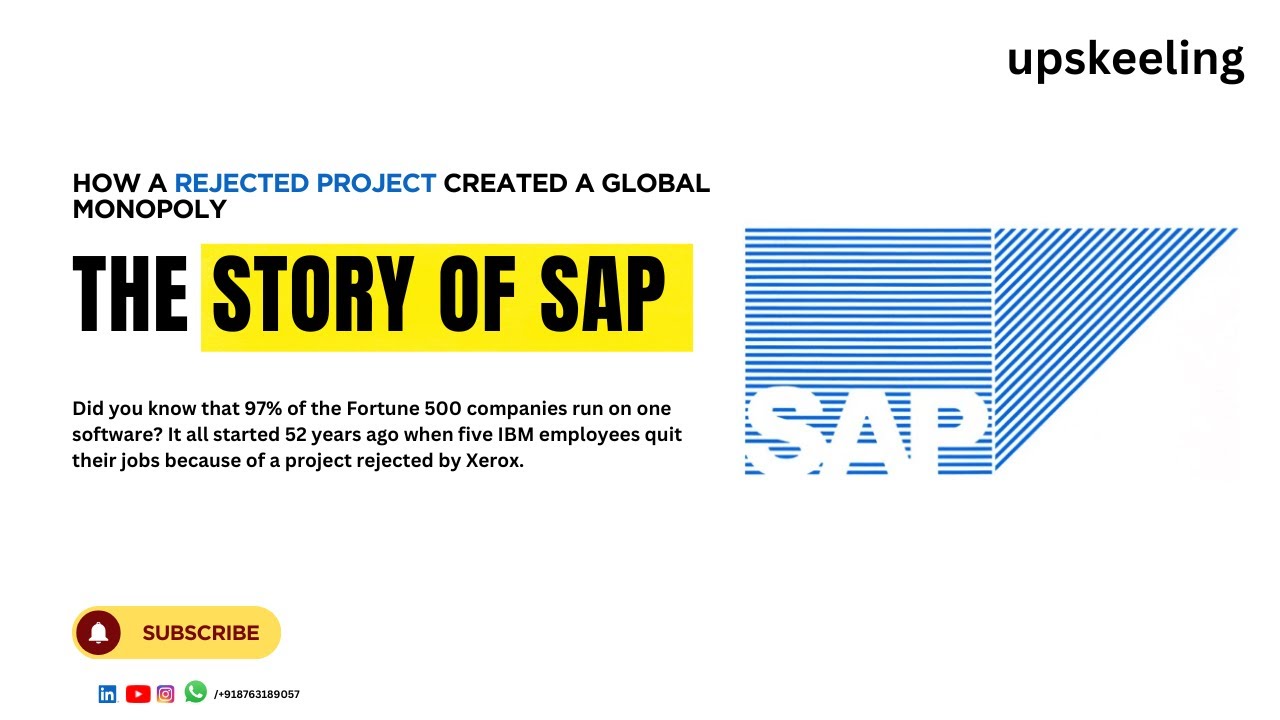 upskeeling

HOW A REJECTED PROJECT CREATED A GLOBAL MONOPOLY

THE STORY OF SAP

Did you know that 97% of the Fortune 500 companies run on one software? It all started 52 years ago when five IBM employees quit their jobs because of a project rejected by Xerox.

SAP

SUBSCRIBE

/+918763189057